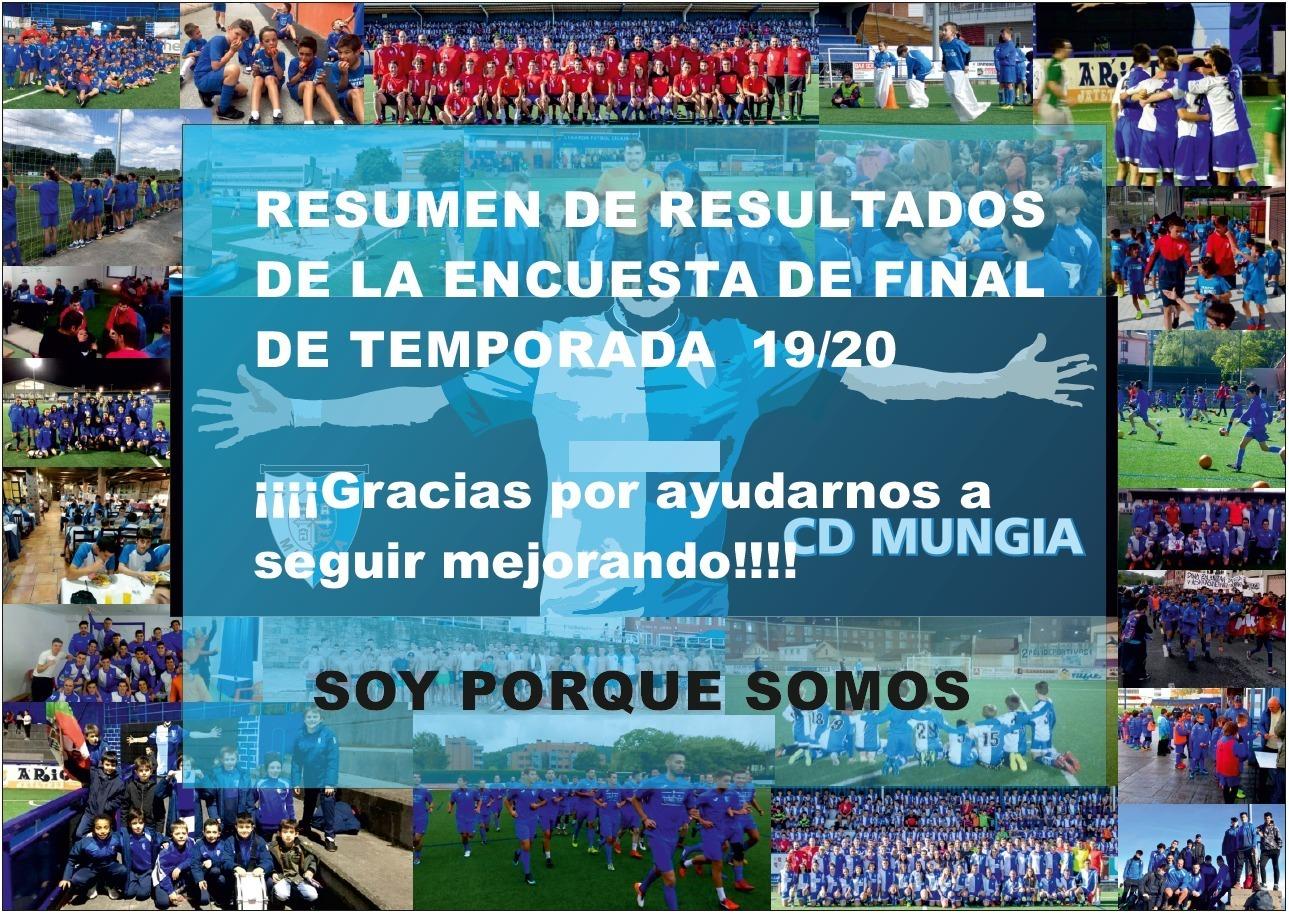 RESUMEN DE RESULTADOS DE LA ENCUESTA DE FINAL DE TEMPORADA 19/20

¡¡¡¡Gracias por ayudarnos a seguir mejorando!!!!

CD MUNGIA

SOY PORQUE SOMOS